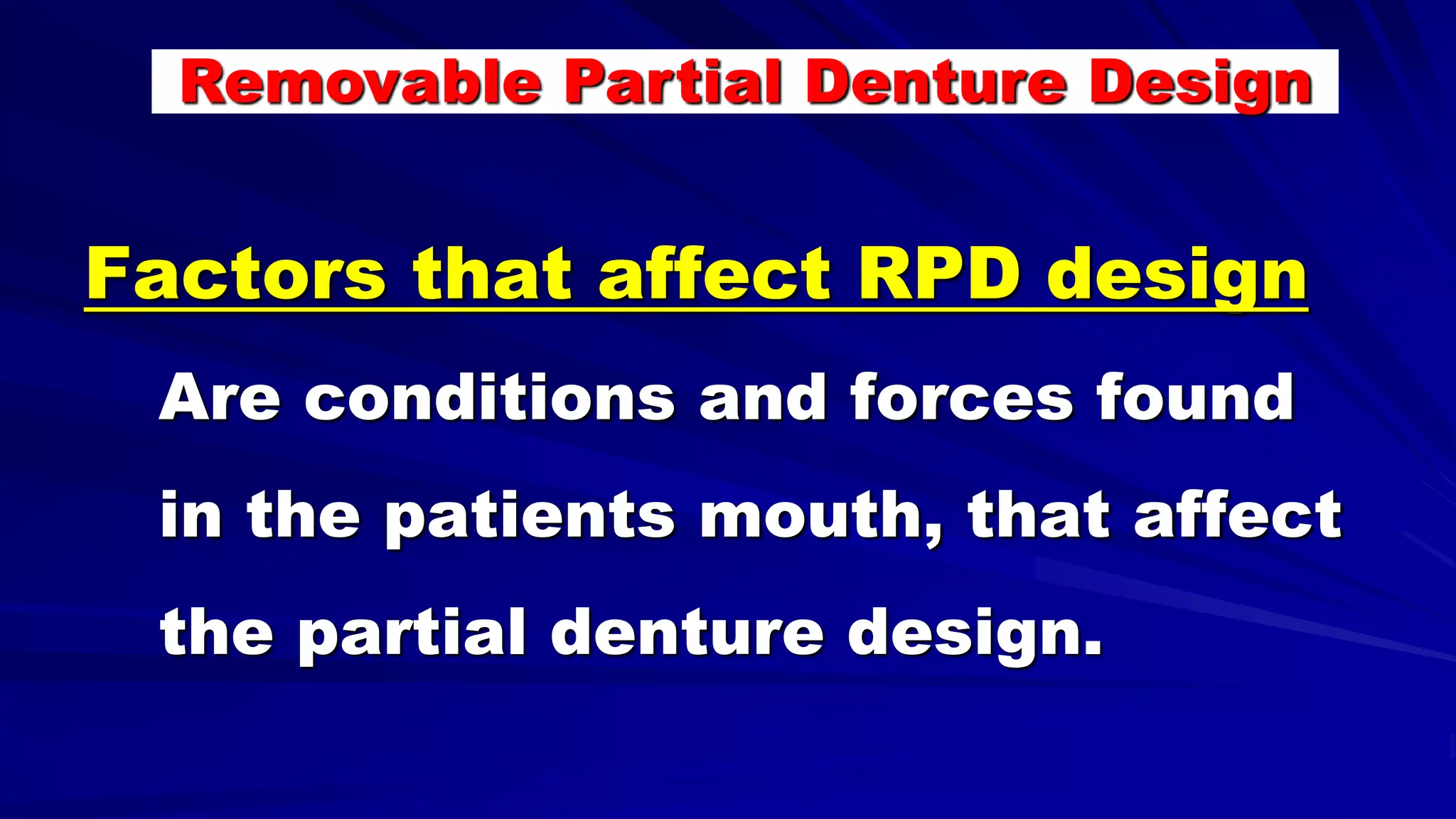 Removable Partial Denture Design

Factors that affect RPD design

Are conditions and forces found in the patients mouth, that affect the partial denture design.